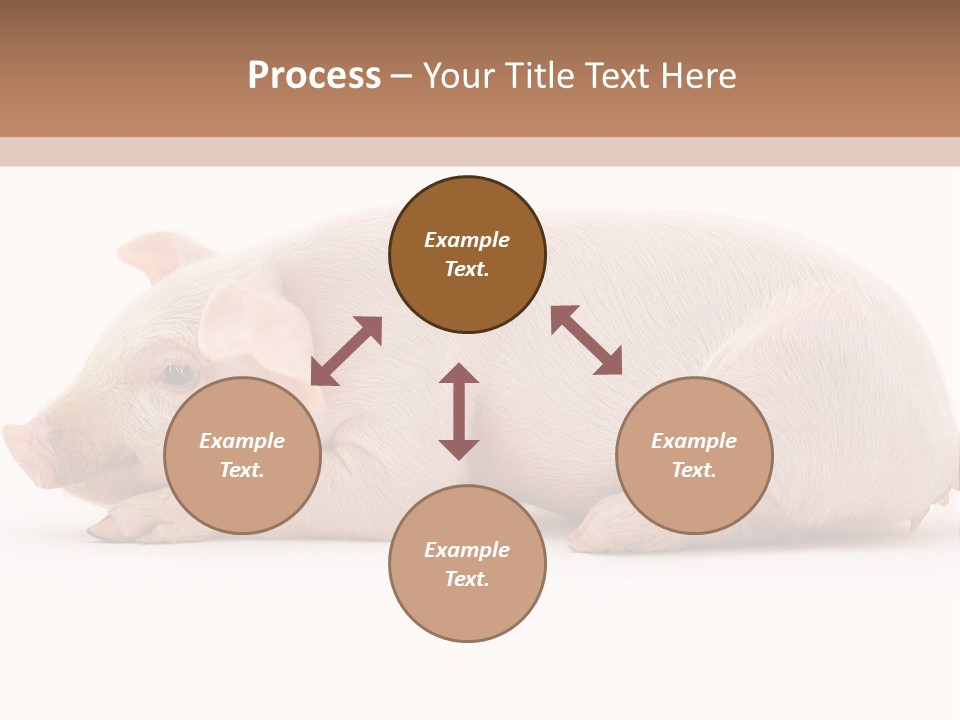 Process – Your Title Text Here

Example Text.

Example Text.

Example Text.

Example Text.